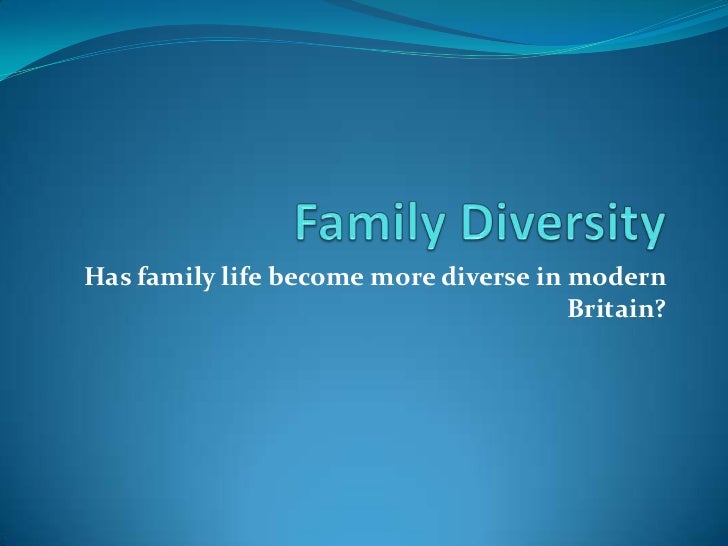 Family Diversity

Has family life become more diverse in modern Britain?